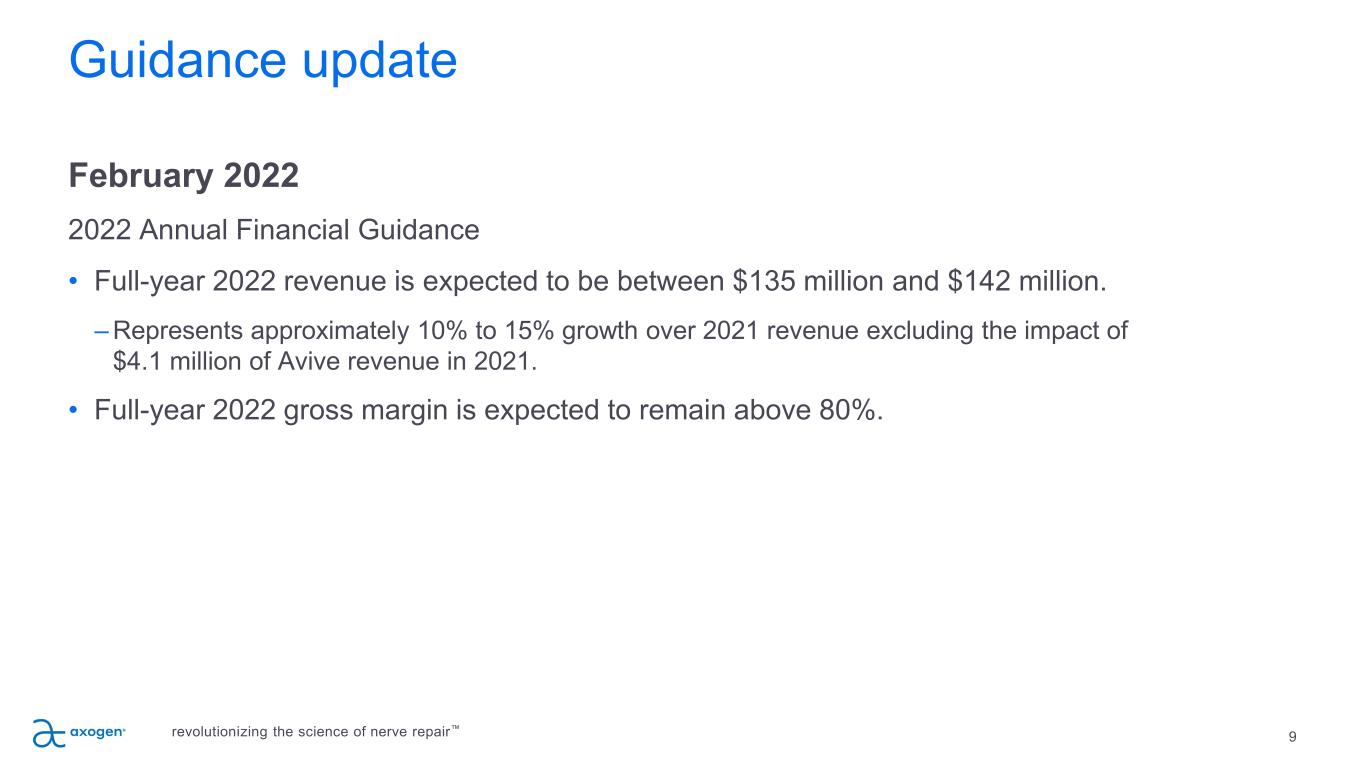 Guidance update

February 2022

2022 Annual Financial Guidance

• Full-year 2022 revenue is expected to be between \$135 million and \$142 million.

– Represents approximately 10% to 15% growth over 2021 revenue excluding the impact of \$4.1 million of Avive revenue in 2021.

• Full-year 2022 gross margin is expected to remain above 80%.

axogen®

revolutionizing the science of nerve repair™

9